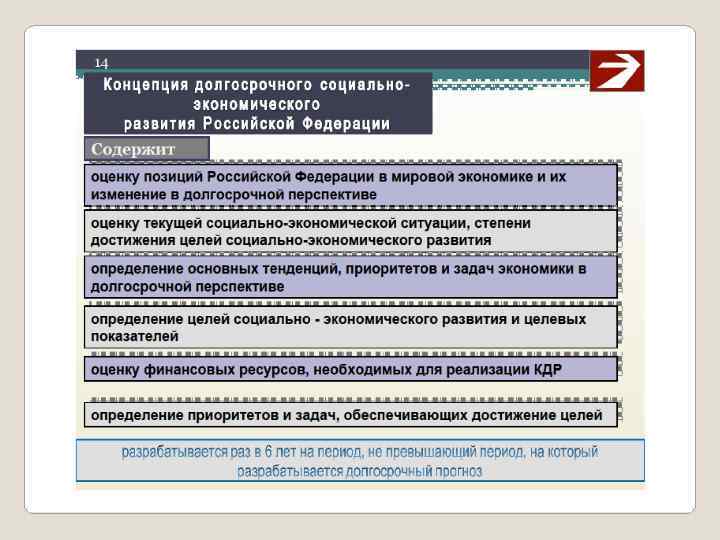 14

Концепция долгосрочного социально-экономического развития Российской Федерации

Содержит

оценку позиций Российской Федерации в мировой экономике и их изменение в долгосрочной перспективе

оценку текущей социально-экономической ситуации, степени достижения целей социально-экономического развития

определение основных тенденций, приоритетов и задач экономики в долгосрочной перспективе

определение целей социально - экономического развития и целевых показателей

оценку финансовых ресурсов, необходимых для реализации КДР

определение приоритетов и задач, обеспечивающих достижение целей

разрабатывается раз в 6 лет на период, не превышающий период, на который разрабатывается долгосрочный прогноз